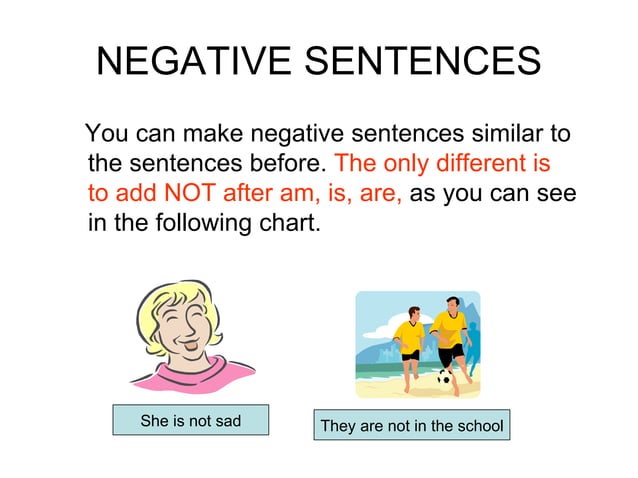 NEGATIVE SENTENCES

You can make negative sentences similar to the sentences before. The only different is to add NOT after am, is, are, as you can see in the following chart.

She is not sad

They are not in the school